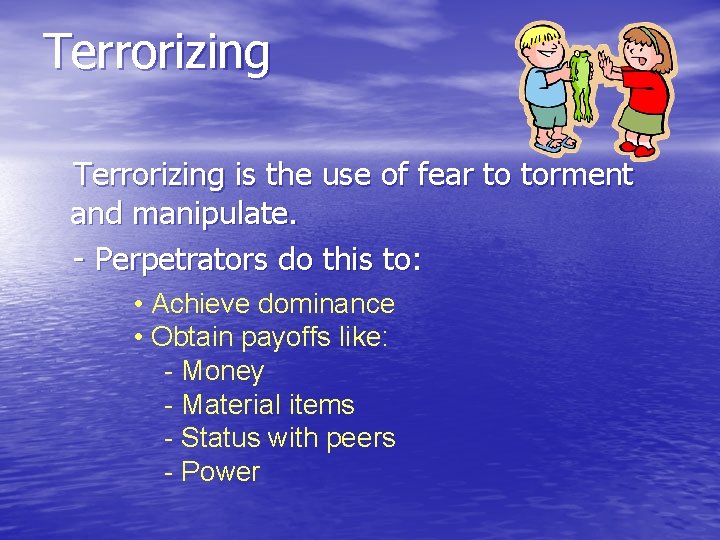 Terrorizing

Terrorizing is the use of fear to torment and manipulate.

- Perpetrators do this to:

• Achieve dominance
• Obtain payoffs like:
- Money
- Material items
- Status with peers
- Power